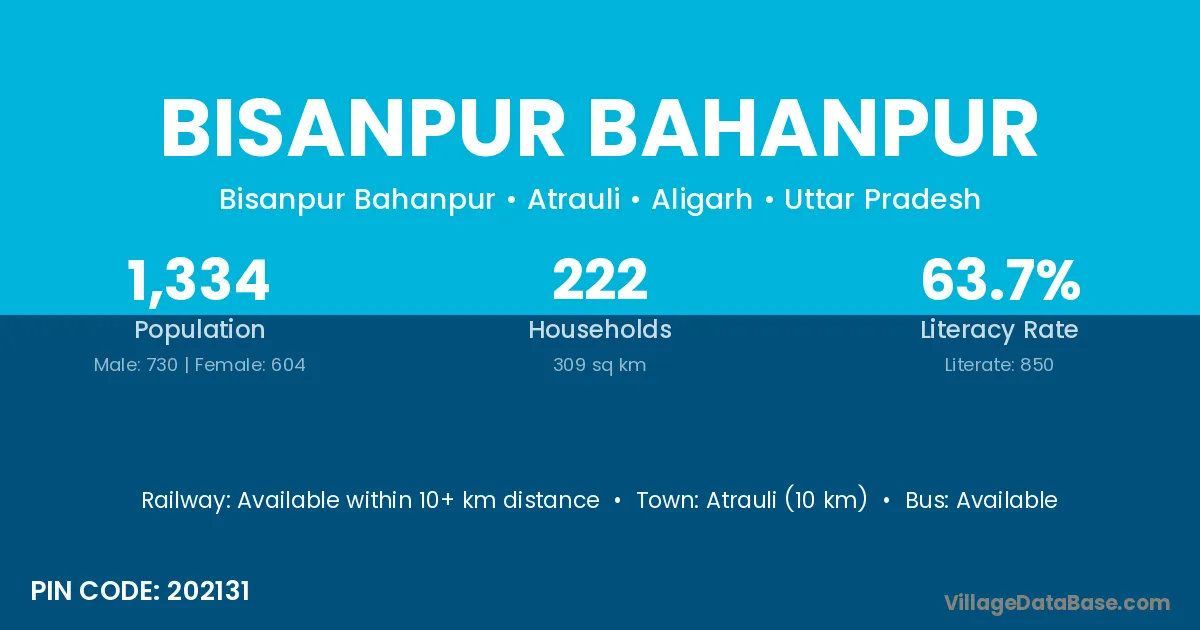 BISANPUR BAHANPUR

Bisanpur Bahanpur • Atrauli • Aligarh • Uttar Pradesh

1,334
Population
Male: 730 | Female: 604

222
Households
309 sq km

63.7%
Literacy Rate
Literate: 850

Railway: Available within 10+ km distance • Town: Atrauli (10 km) • Bus: Available

PIN CODE: 202131

VillageDataBase.com